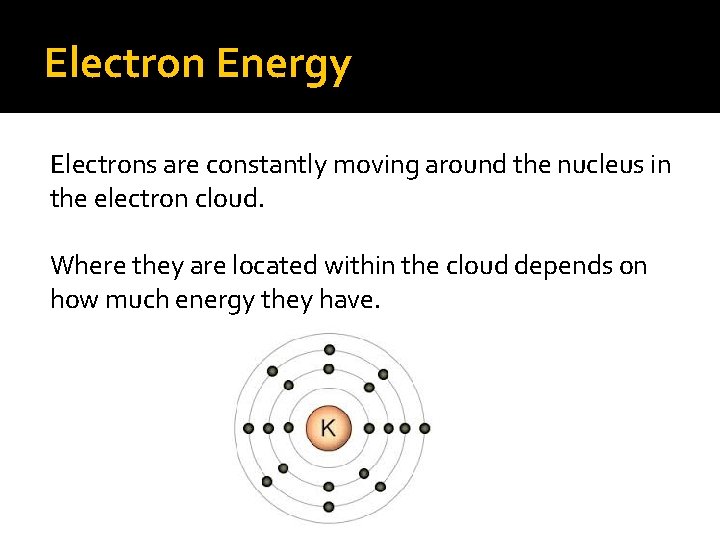 Electron Energy

Electrons are constantly moving around the nucleus in the electron cloud.

Where they are located within the cloud depends on how much energy they have.

K